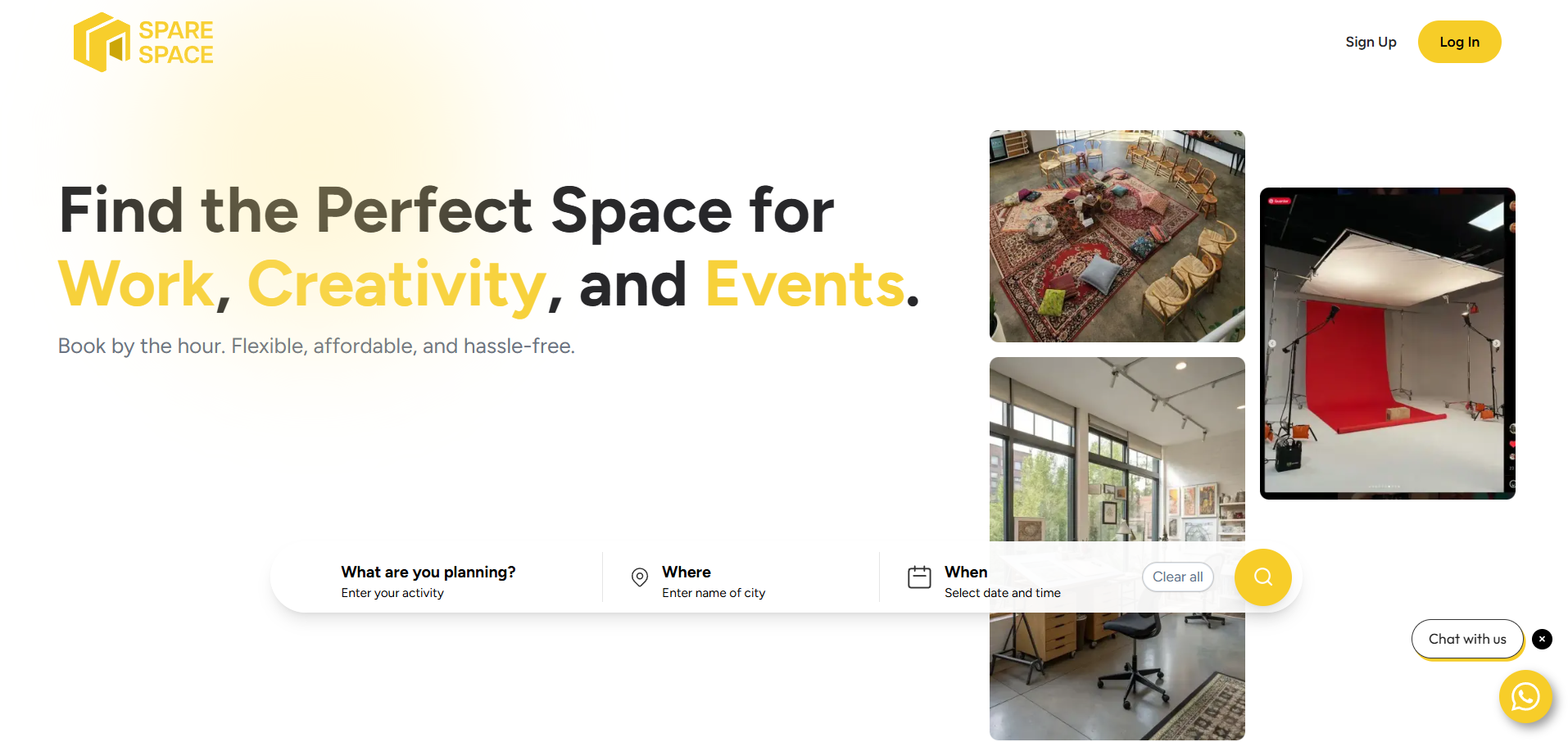 SPARE SPACE

Sign Up

Log In

Find the Perfect Space for Work, Creativity, and Events.

Book by the hour. Flexible, affordable, and hassle-free.

What are you planning?
Enter your activity

Where
Enter name of city

When
Select date and time

Clear all

Chat with us